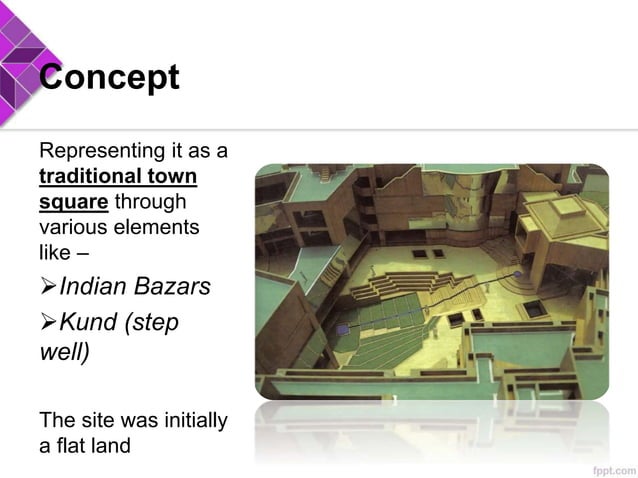 Concept

Representing it as a traditional town square through various elements like –

➢Indian Bazars

➢Kund (step well)

The site was initially a flat land

fppt.com